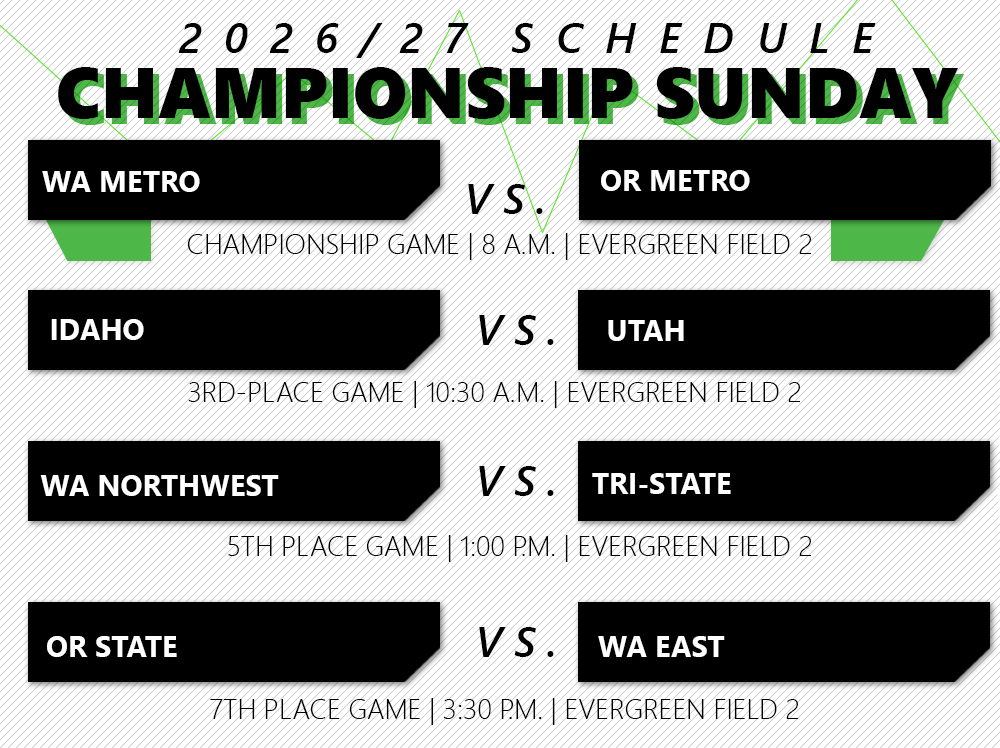 2026/27 SCHEDULE
CHAMPIONSHIP SUNDAY

WA METRO VS. OR METRO
CHAMPIONSHIP GAME | 8 A.M. | EVERGREEN FIELD 2

IDAHO VS. UTAH
3RD-PLACE GAME | 10:30 A.M. | EVERGREEN FIELD 2

WA NORTHWEST VS. TRI-STATE
5TH PLACE GAME | 1:00 P.M. | EVERGREEN FIELD 2

OR STATE VS. WA EAST
7TH PLACE GAME | 3:30 P.M. | EVERGREEN FIELD 2